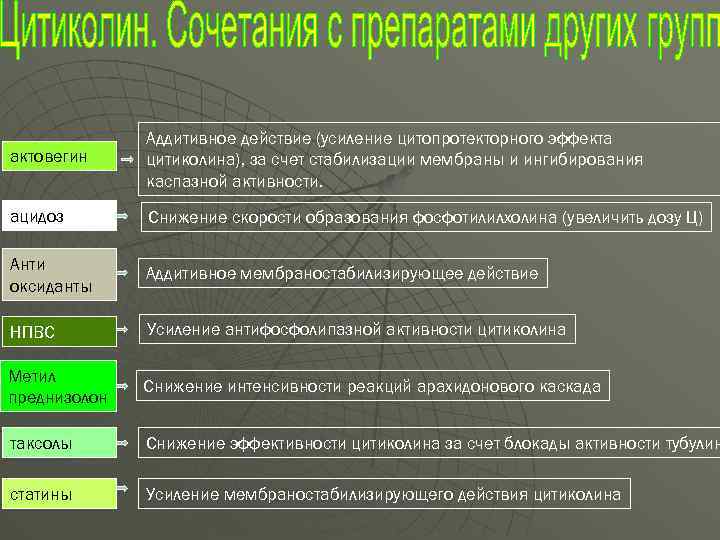 Цитиколин. Сочетания с препаратами других групп

актовегин

Аддитивное действие (усиление цитопротекторного эффекта цитиколина), за счет стабилизации мембраны и ингибирования каспазной активности.

ацидоз

Снижение скорости образования фосфотилилхолина (увеличить дозу Ц)

Анти оксиданты

Аддитивное мембраностабилизирующее действие

НПВС

Усиление антифосфолипазной активности цитиколина

Метил преднизолон

Снижение интенсивности реакций арахидонового каскада

таксолы

Снижение эффективности цитиколина за счет блокады активности тубулин

статины

Усиление мембраностабилизирующего действия цитиколина